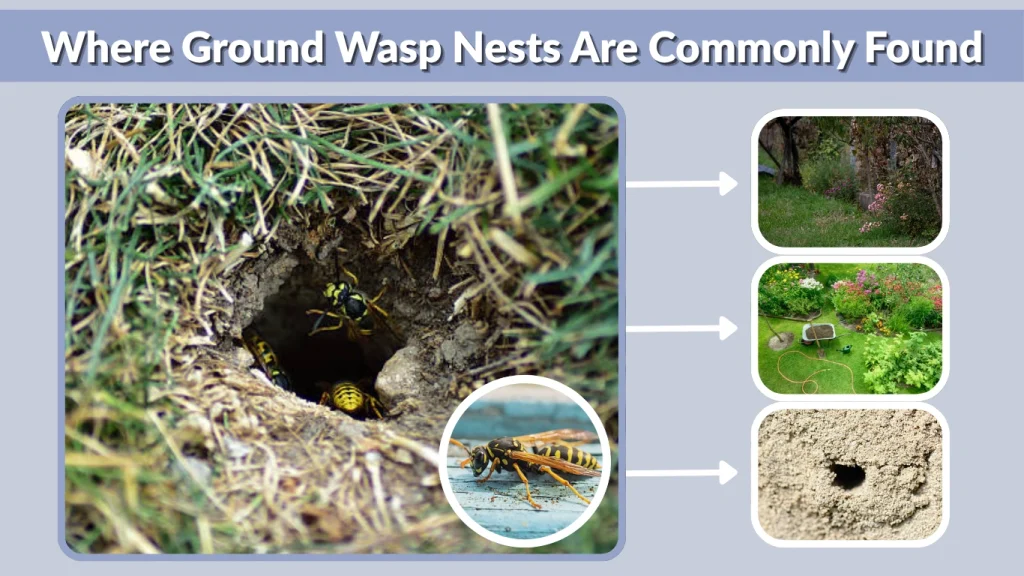 Where Ground Wasp Nests Are Commonly Found